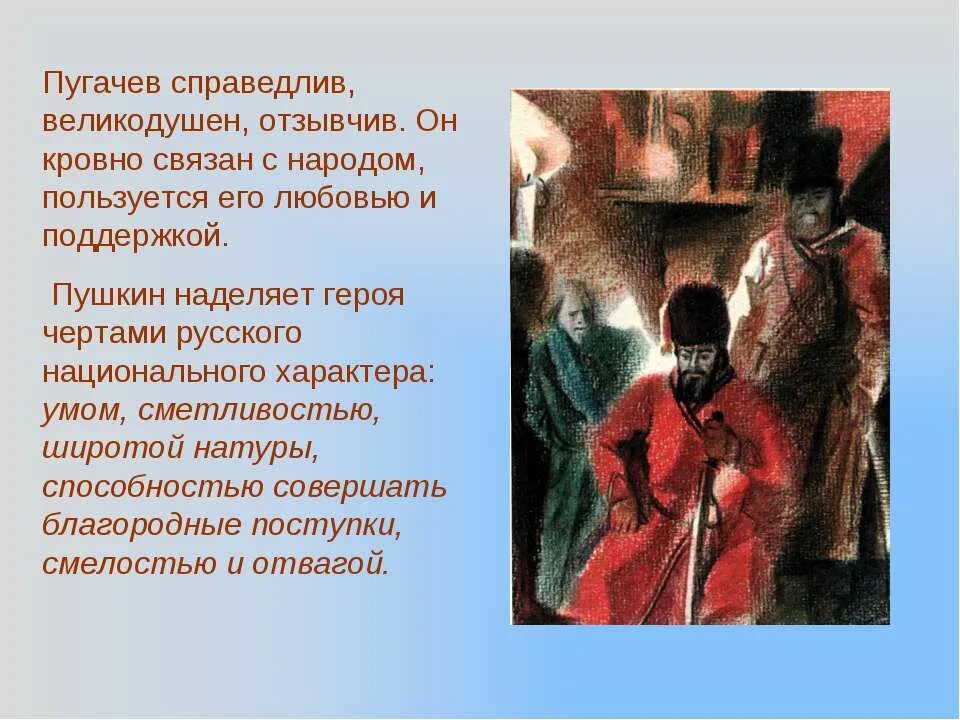 Пугачев справедлив, великодушен, отзывчив. Он кровно связан с народом, пользуется его любовью и поддержкой.

Пушкин наделяет героя чертами русского национального характера: умом, сметливостью, широтой натуры, способностью совершать благородные поступки, смелостью и отвагой.